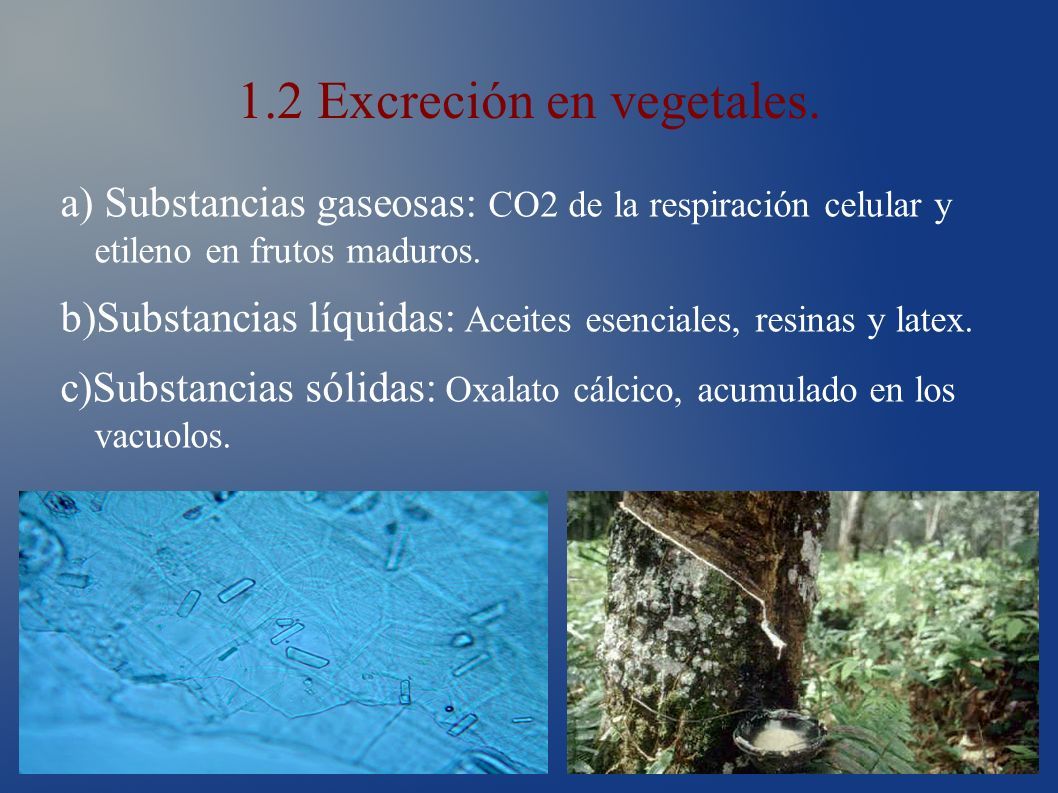 1.2 Excreción en vegetales.

a) Substancias gaseosas: CO2 de la respiración celular y etileno en frutos maduros.

b)Substancias líquidas: Aceites esenciales, resinas y latex.

c)Substancias sólidas: Oxalato cálcico, acumulado en los vacuolos.